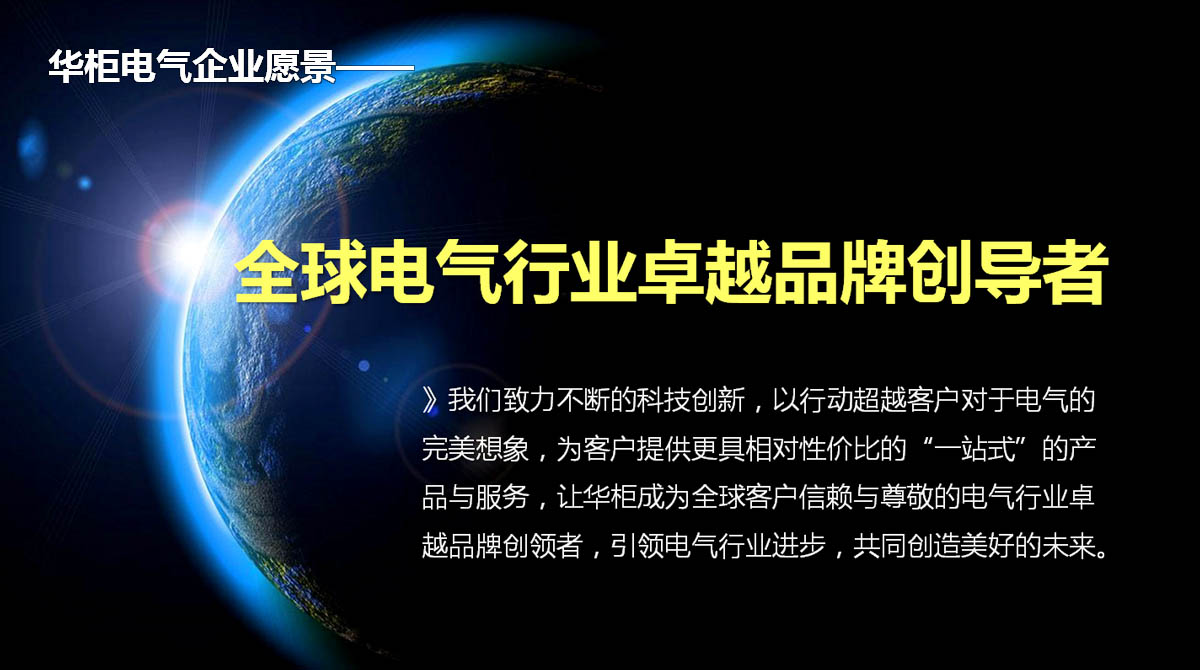 华柜电气企业愿景——

全球电气行业卓越品牌创导者

》我们致力不断的科技创新，以行动超越客户对于电气的完美想象，为客户提供更具相对性价比的“一站式”的产品与服务，让华柜成为全球客户信赖与尊敬的电气行业卓越品牌创领者，引领电气行业进步，共同创造美好的未来。